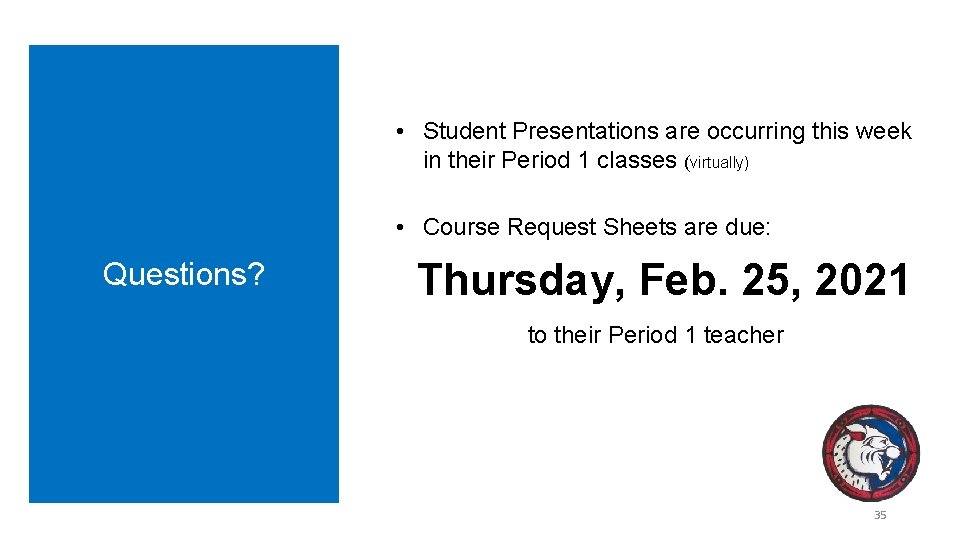 Questions?

• Student Presentations are occurring this week in their Period 1 classes (virtually)

• Course Request Sheets are due:

Thursday, Feb. 25, 2021

to their Period 1 teacher

35